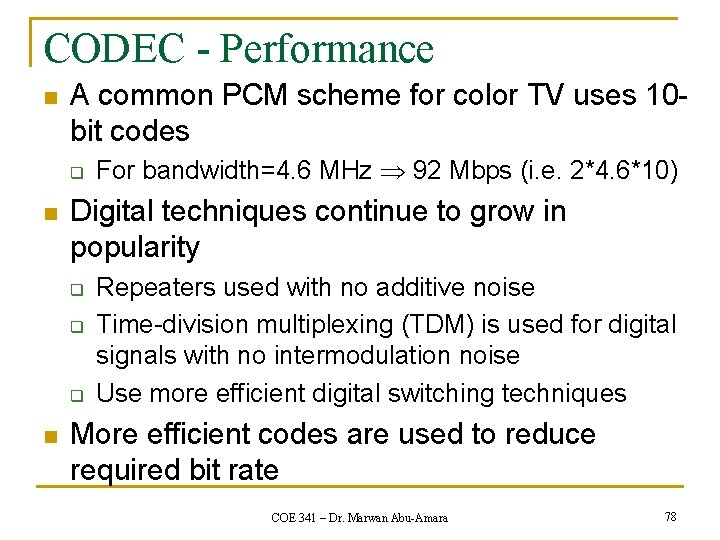 CODEC - Performance

A common PCM scheme for color TV uses 10-bit codes

For bandwidth=4.6 MHz $\Rightarrow$ 92 Mbps (i.e. 2*4.6*10)

Digital techniques continue to grow in popularity

Repeaters used with no additive noise

Time-division multiplexing (TDM) is used for digital signals with no intermodulation noise

Use more efficient digital switching techniques

More efficient codes are used to reduce required bit rate

COE 341 – Dr. Marwan Abu-Amara

78